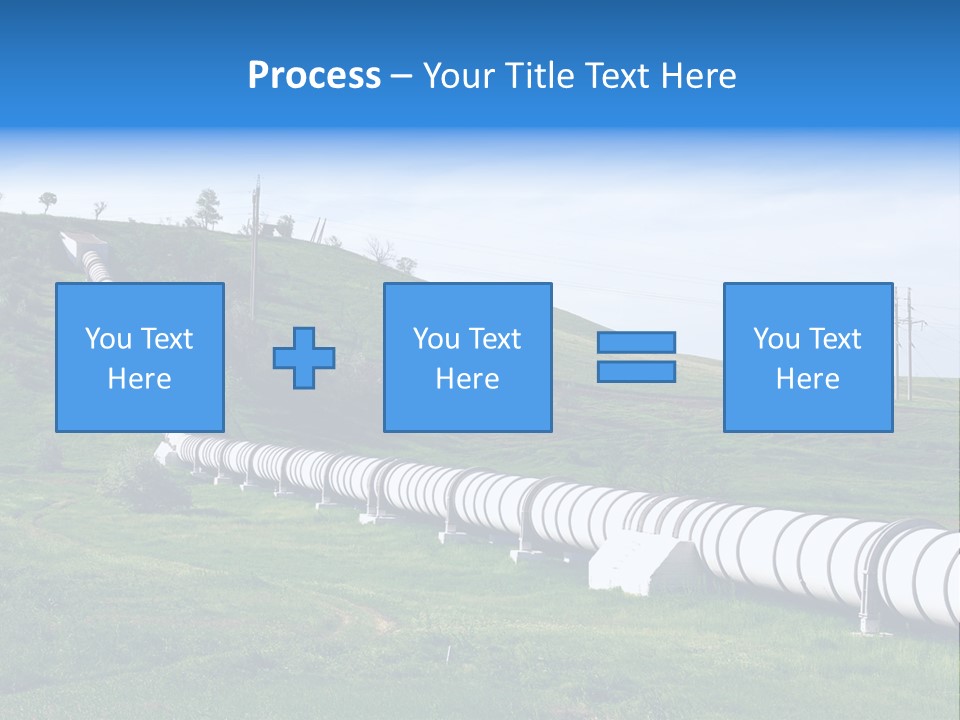 Process – Your Title Text Here

You Text Here

You Text Here

You Text Here